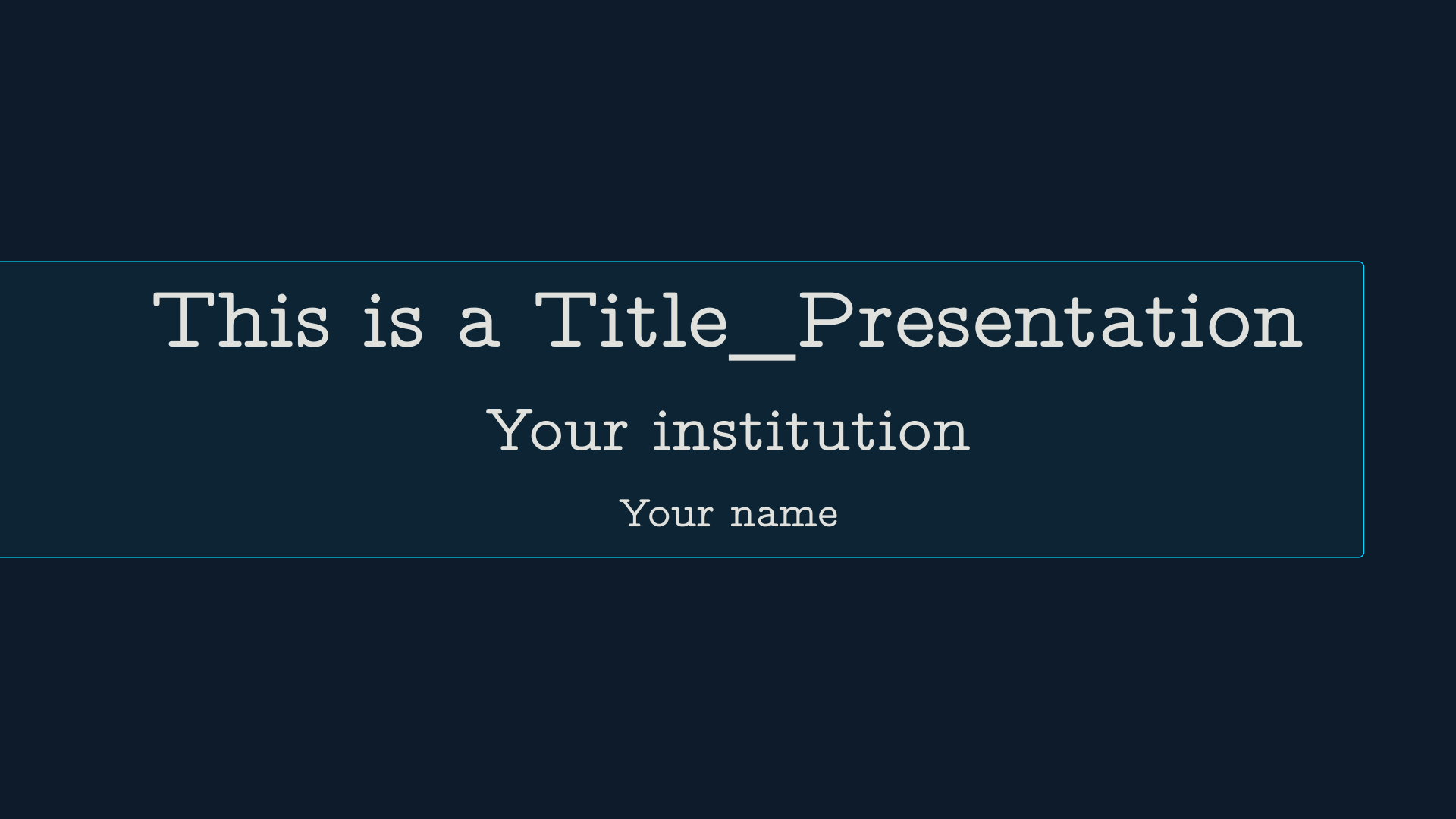 This is a Title_Presentation

Your institution

Your name